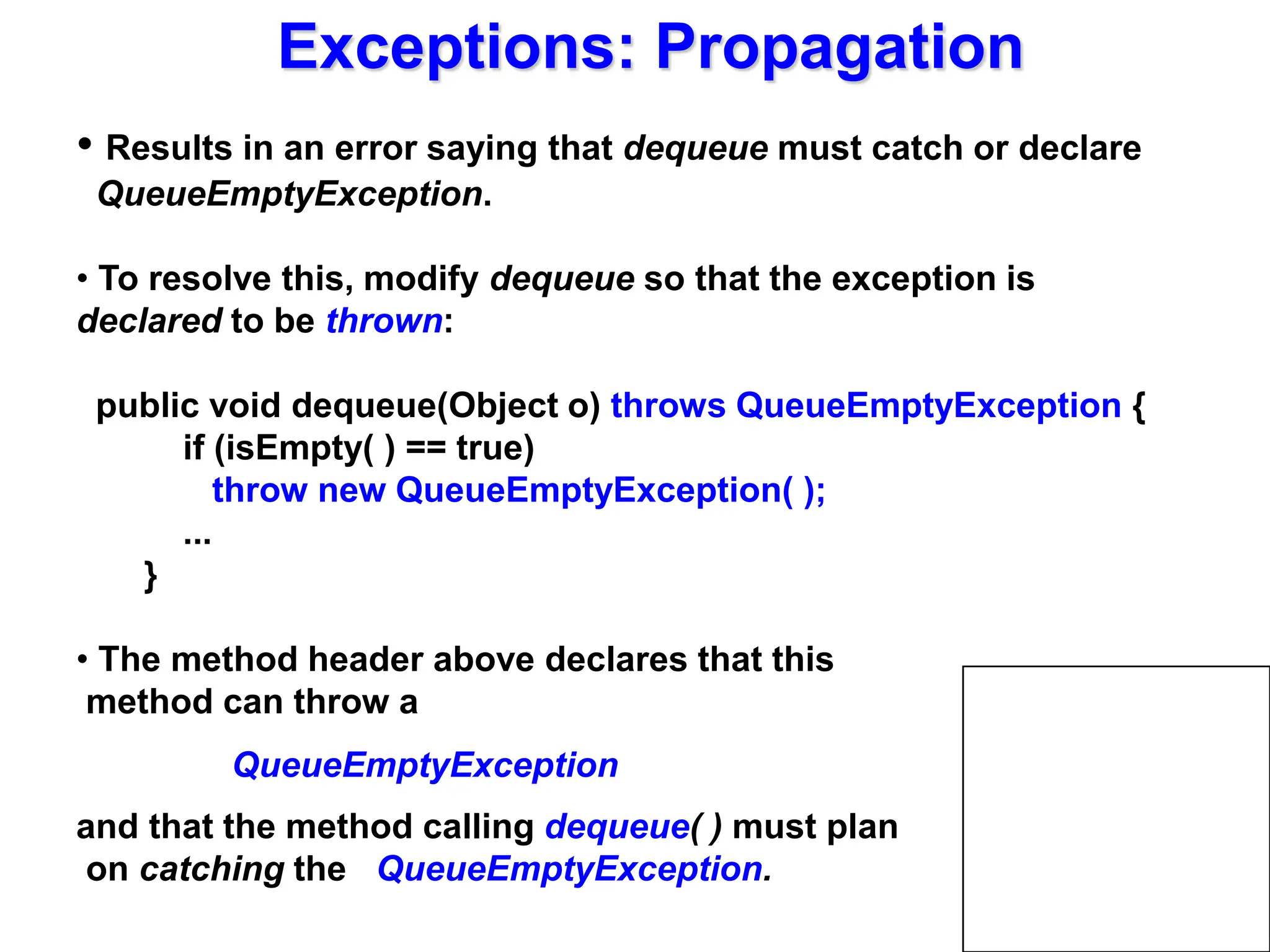 Exceptions: Propagation

• Results in an error saying that dequeue must catch or declare QueueEmptyException.

• To resolve this, modify dequeue so that the exception is declared to be thrown:

public void dequeue(Object o) throws QueueEmptyException {
 if (isEmpty( ) == true)
 throw new QueueEmptyException( );
 ...
}

• The method header above declares that this method can throw a

QueueEmptyException

and that the method calling dequeue( ) must plan on catching the QueueEmptyException.